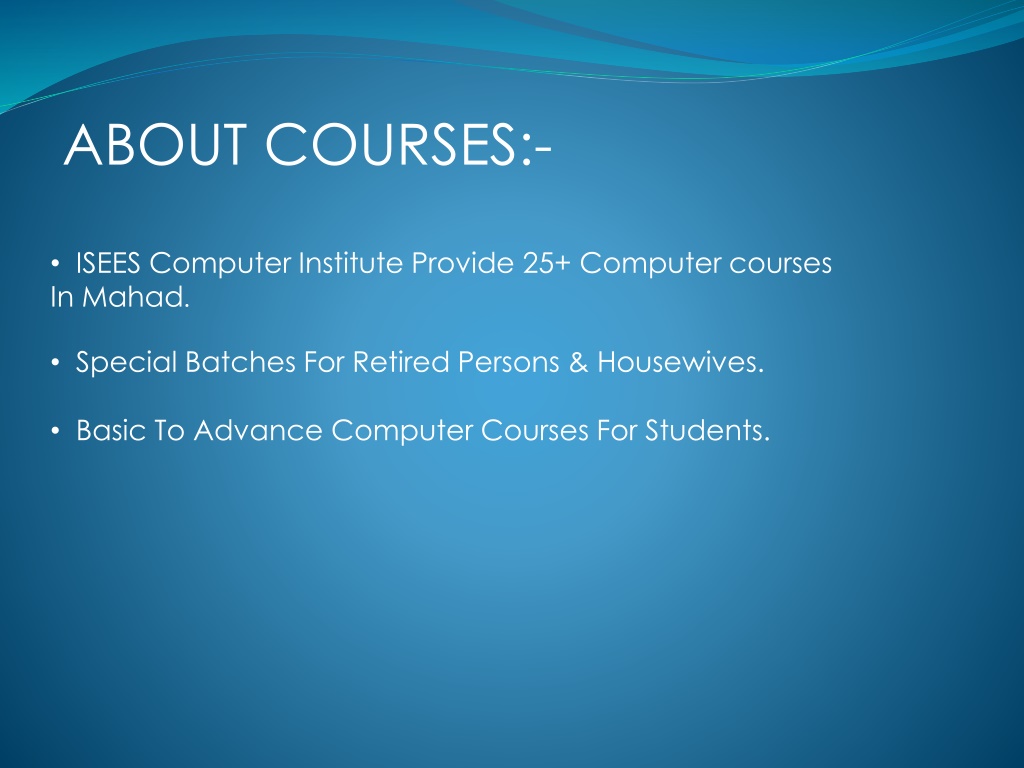 ABOUT COURSES:-

• ISEES Computer Institute Provide 25+ Computer courses In Mahad.

• Special Batches For Retired Persons & Housewives.

• Basic To Advance Computer Courses For Students.